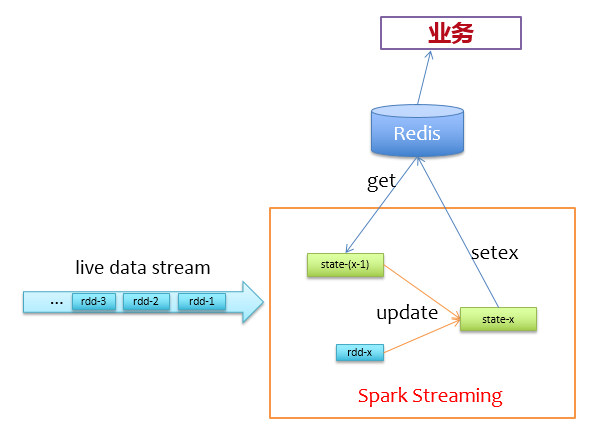 业务

Redis

get

setex

live data stream

... rdd-3 rdd-2 rdd-1

state-(x-1)

update

state-x

rdd-x

Spark Streaming